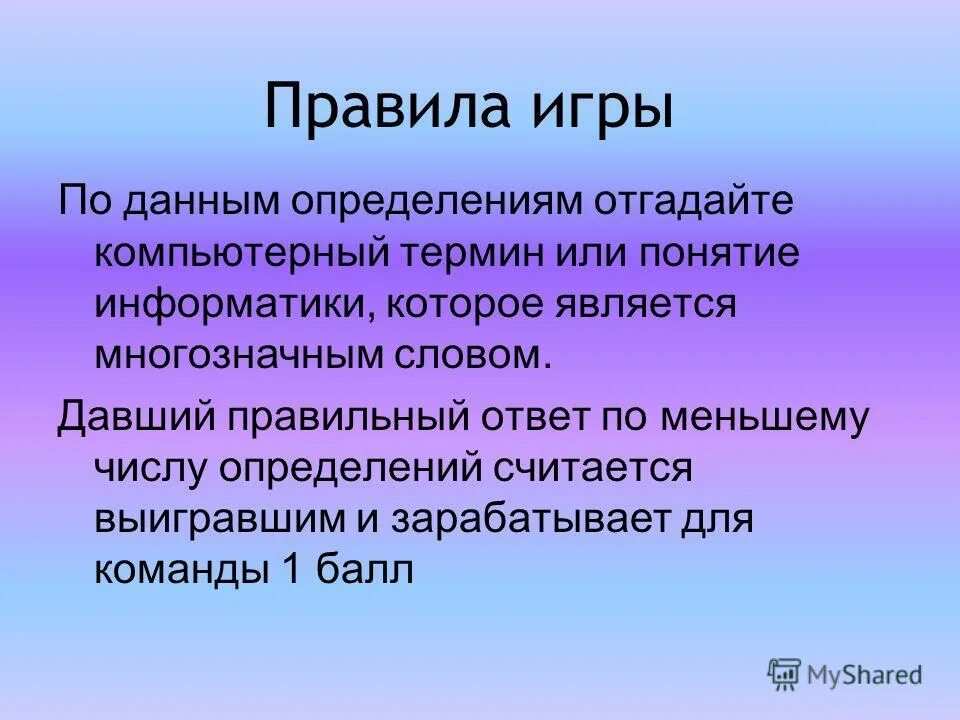 Правила игры

По данным определениям отгадайте компьютерный термин или понятие информатики, которое является многозначным словом.

Давший правильный ответ по меньшему числу определений считается выигравшим и зарабатывает для команды 1 балл

MyShared